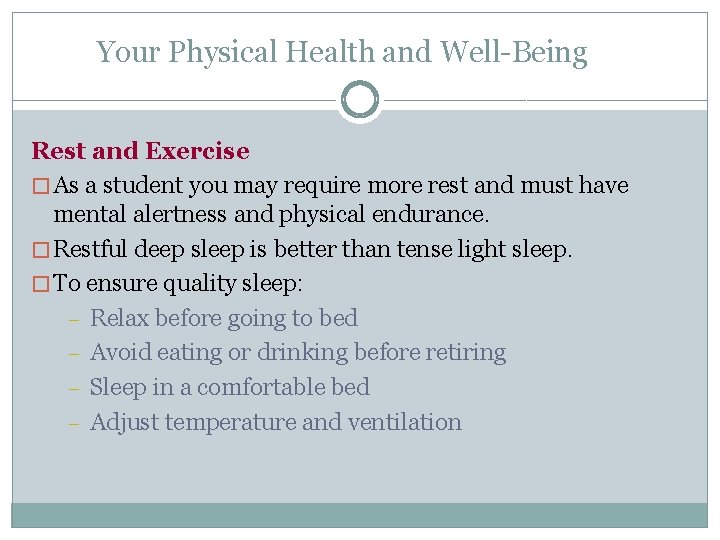 Your Physical Health and Well-Being

Rest and Exercise

□ As a student you may require more rest and must have mental alertness and physical endurance.

□ Restful deep sleep is better than tense light sleep.

□ To ensure quality sleep:

– Relax before going to bed

– Avoid eating or drinking before retiring

– Sleep in a comfortable bed

– Adjust temperature and ventilation